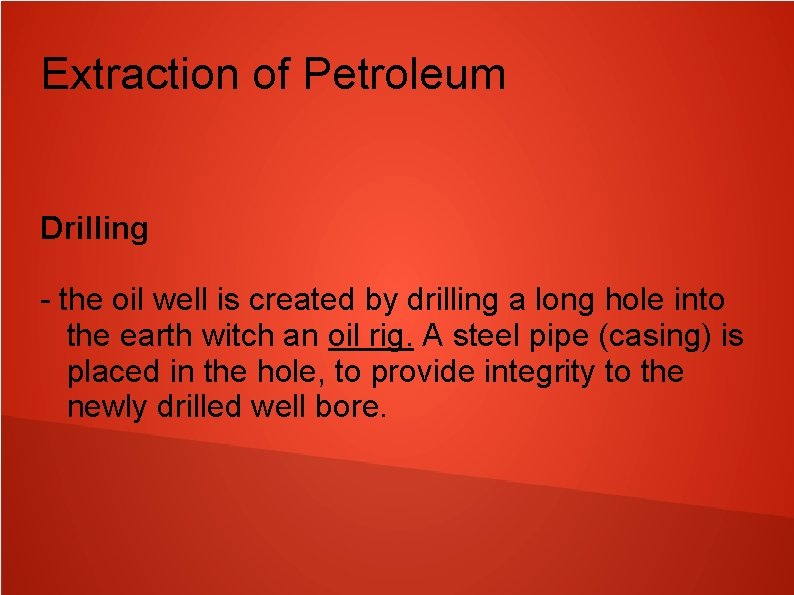 Extraction of Petroleum

Drilling

- the oil well is created by drilling a long hole into the earth witch an oil rig. A steel pipe (casing) is placed in the hole, to provide integrity to the newly drilled well bore.